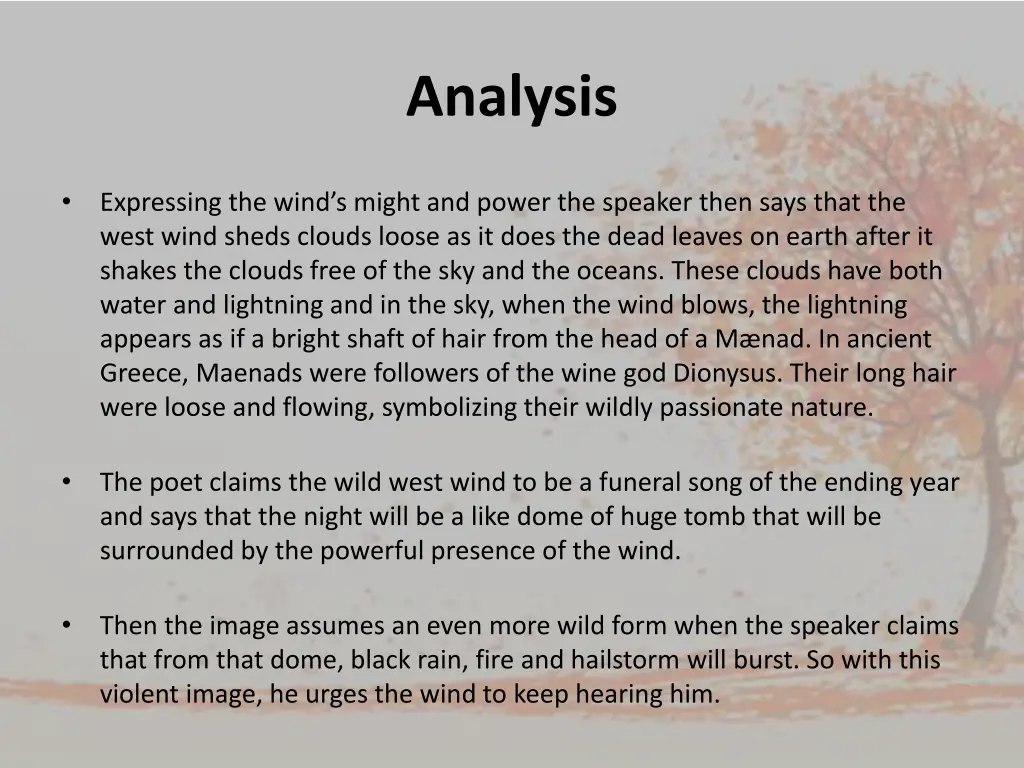 Analysis

• Expressing the wind's might and power the speaker then says that the west wind sheds clouds loose as it does the dead leaves on earth after it shakes the clouds free of the sky and the oceans. These clouds have both water and lightning and in the sky, when the wind blows, the lightning appears as if a bright shaft of hair from the head of a Mænad. In ancient Greece, Maenads were followers of the wine god Dionysus. Their long hair were loose and flowing, symbolizing their wildly passionate nature.

• The poet claims the wild west wind to be a funeral song of the ending year and says that the night will be a like dome of huge tomb that will be surrounded by the powerful presence of the wind.

• Then the image assumes an even more wild form when the speaker claims that from that dome, black rain, fire and hailstorm will burst. So with this violent image, he urges the wind to keep hearing him.